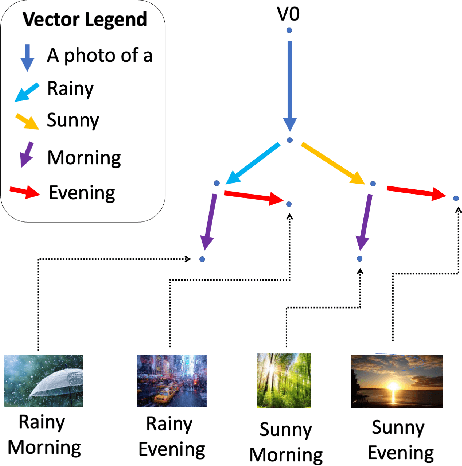 Vector Legend
A photo of a
Rainy
Sunny
Morning
Evening

V0

Rainy Morning
Rainy Evening
Sunny Morning
Sunny Evening